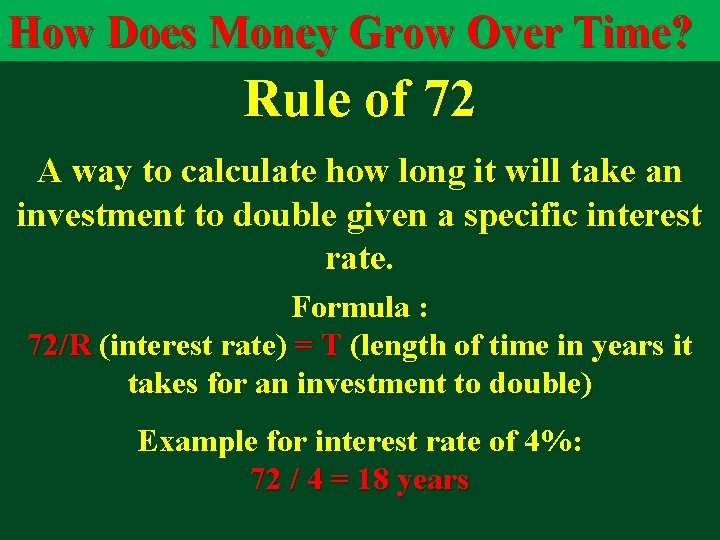 How Does Money Grow Over Time?

Rule of 72

A way to calculate how long it will take an investment to double given a specific interest rate.

Formula :
72/R (interest rate) = T (length of time in years it takes for an investment to double)

Example for interest rate of 4%:
72 / 4 = 18 years